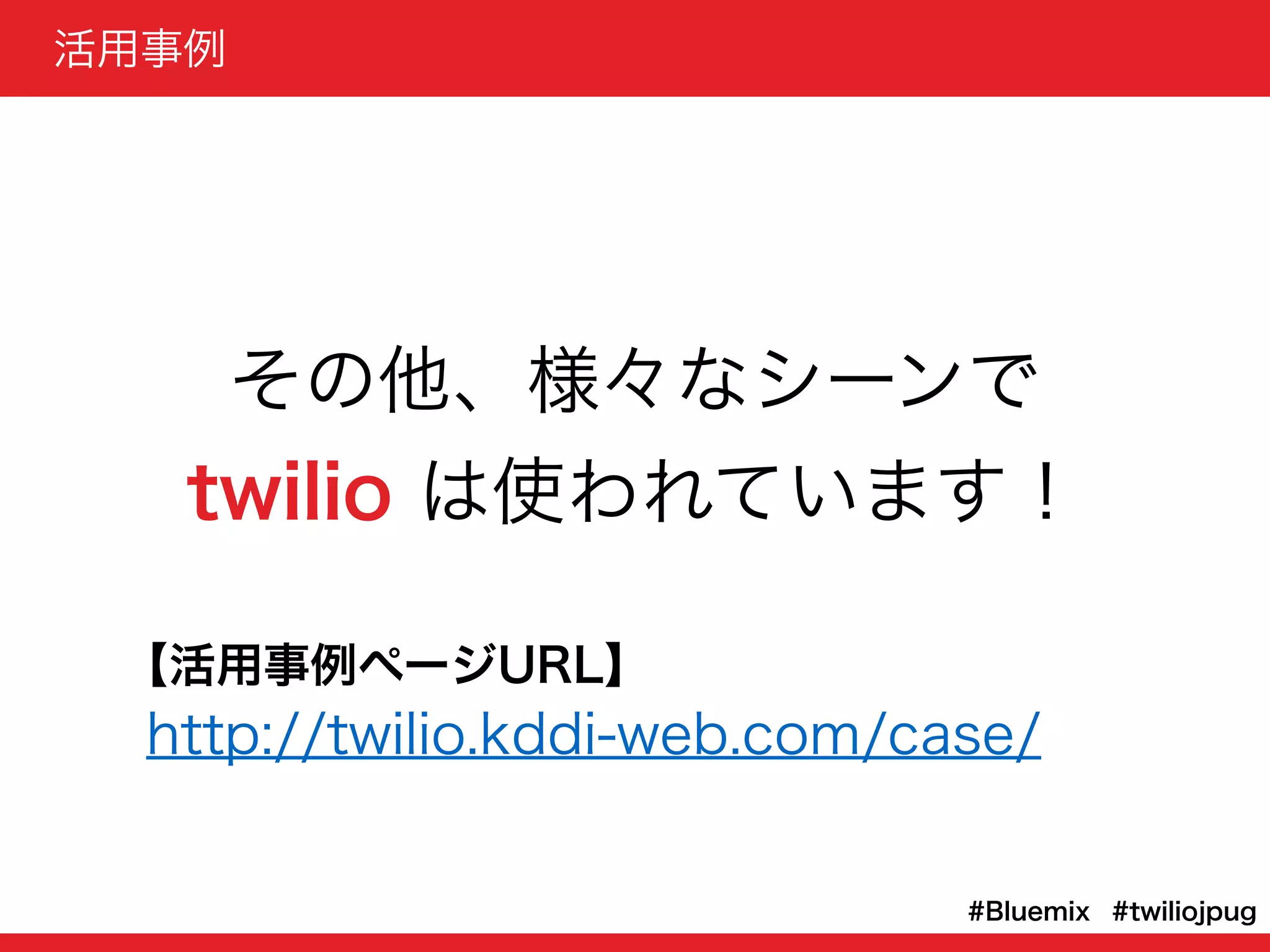 活用事例

その他、様々なシーンで
twilio は使われています！

【活用事例ページURL】
http://twilio.kddi-web.com/case/

#Bluemix #twiliojpug